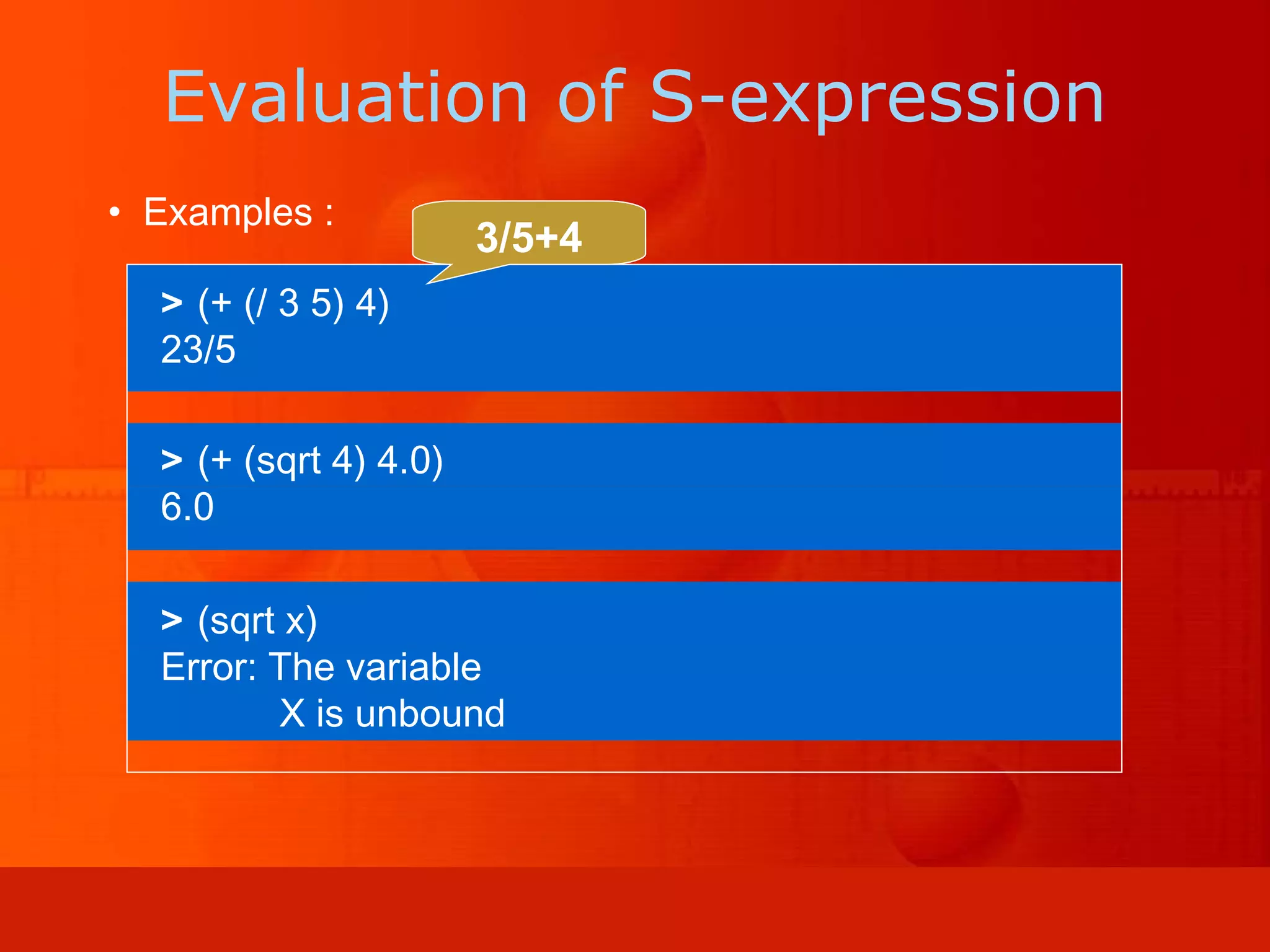 Evaluation of S-expression

• Examples :

3/5+4

> (+ (/ 3 5) 4)
23/5

> (+ (sqrt 4) 4.0)
6.0

> (sqrt x)
Error: The variable
X is unbound